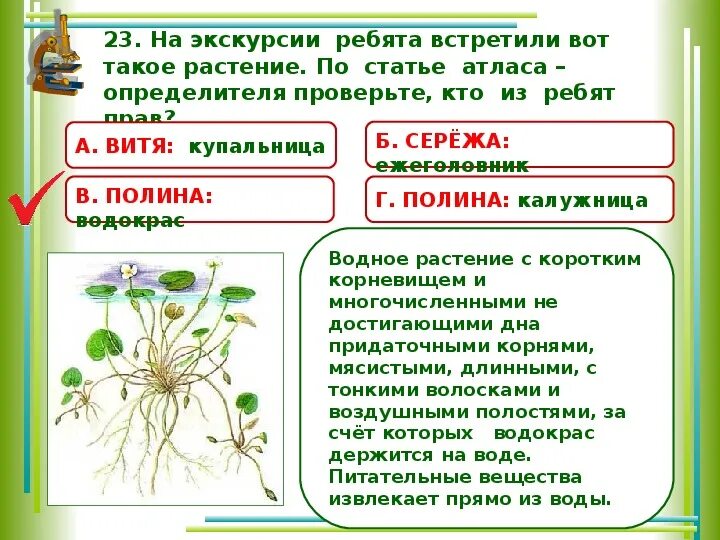 23. На экскурсии ребята встретили вот такое растение. По статье атласа – определителя проверьте, кто из ребят прав?

А. ВИТЯ: купальница

Б. СЕРЁЖА: ежеголовник

В. ПОЛИНА: водокрас

Г. ПОЛИНА: калужница

Водное растение с коротким корневищем и многочисленными не достигающими дна придаточными корнями, мясистыми, длинными, с тонкими волосками и воздушными полостями, за счёт которых водокрас держится на воде. Питательные вещества извлекает прямо из воды.